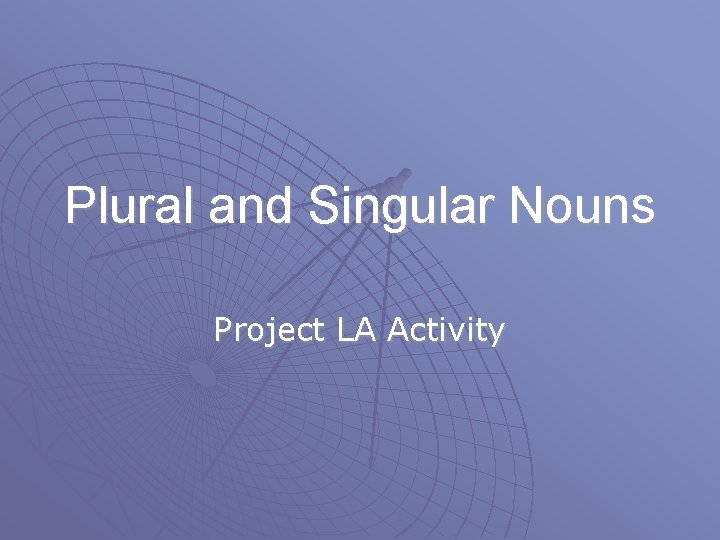 Plural and Singular Nouns

Project LA Activity